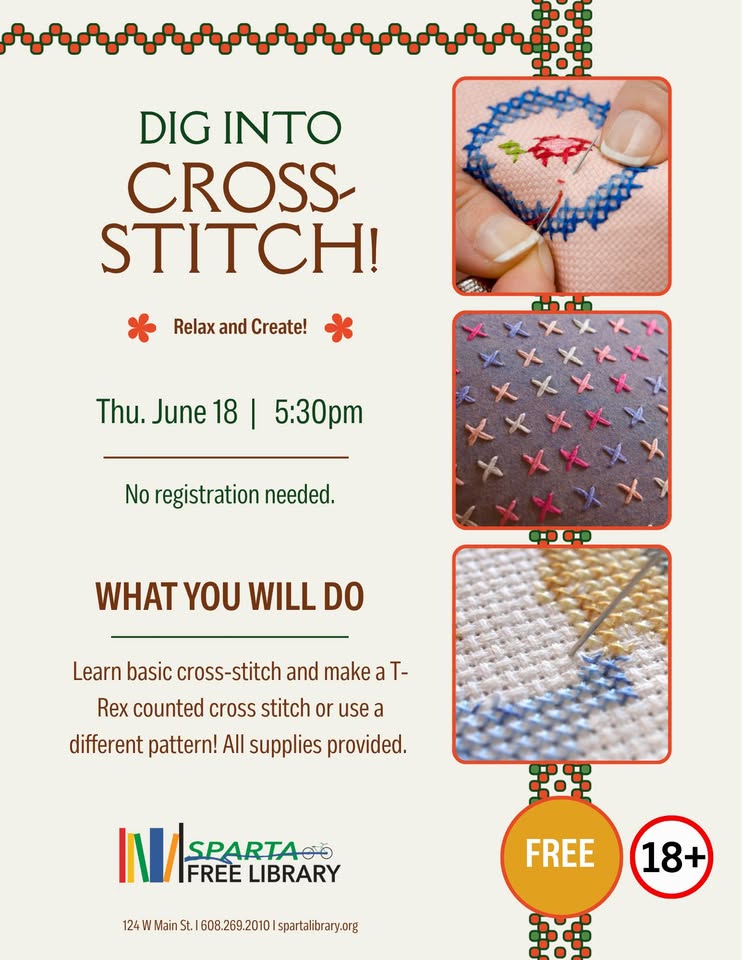 DIG INTO
CROSS-STITCH!

Relax and Create!

Thu. June 18 | 5:30pm

No registration needed.

WHAT YOU WILL DO

Learn basic cross-stitch and make a T-Rex counted cross stitch or use a different pattern! All supplies provided.

SPARTA FREE LIBRARY

124 W Main St. | 608.269.2010 | spartalibrary.org

FREE

18+